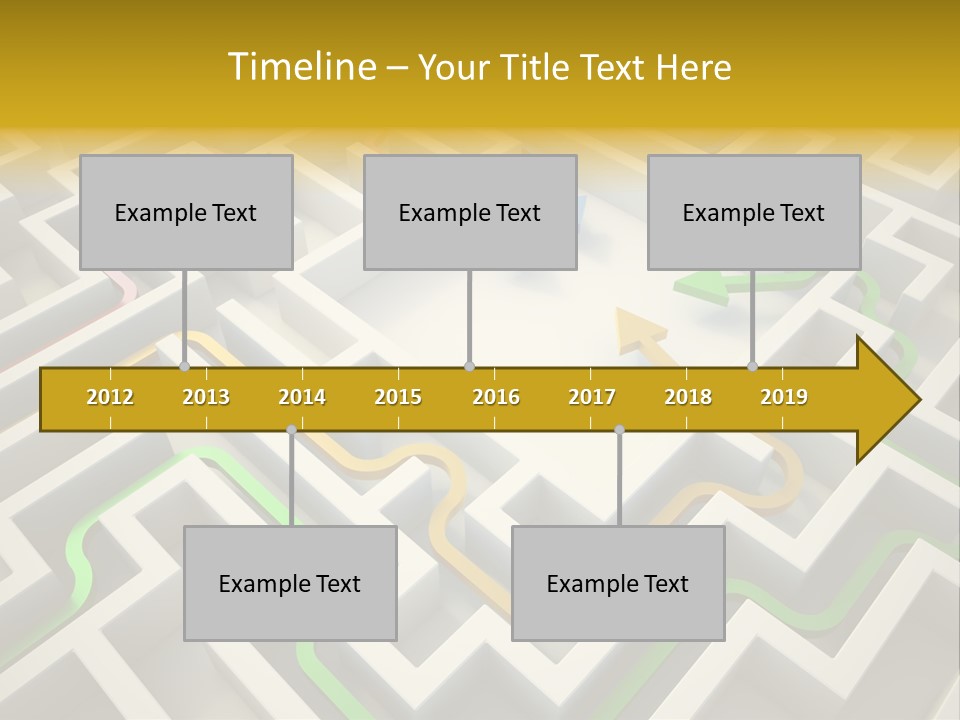 Timeline – Your Title Text Here

Example Text

Example Text

Example Text

2012 2013 2014 2015 2016 2017 2018 2019

Example Text

Example Text